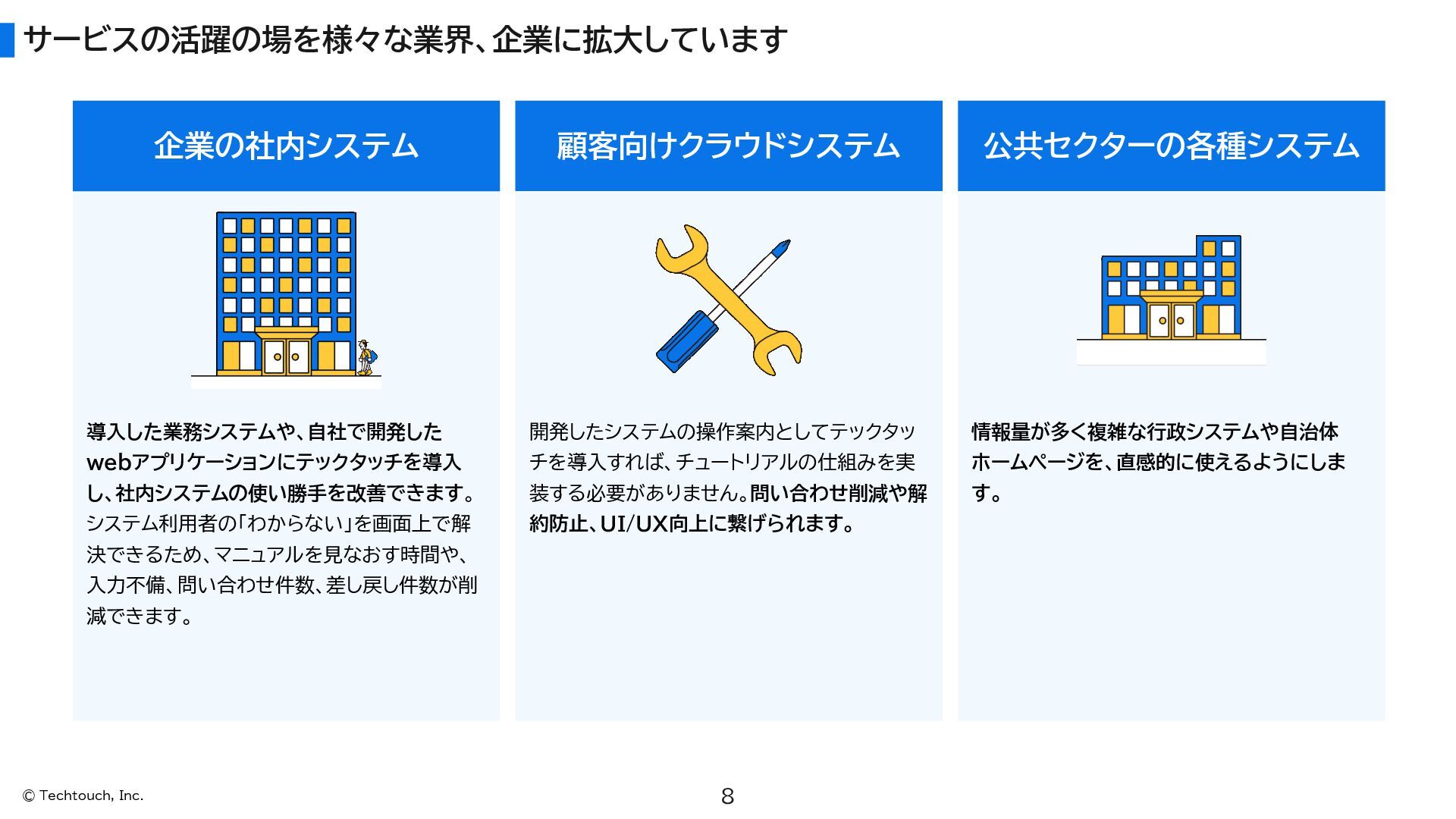 サービスの活躍の場を様々な業界、企業に拡大しています

企業の社内システム

導入した業務システムや、自社で開発したwebアプリケーションにテックタッチを導入し、社内システムの使い勝手を改善できます。システム利用者の「わからない」を画面上で解決できるため、マニュアルを見なおす時間や、入力不備、問い合わせ件数、差し戻し件数が削減できます。

顧客向けクラウドシステム

開発したシステムの操作案内としてテックタッチを導入すれば、チュートリアルの仕組みを実装する必要がありません。問い合わせ削減や解約防止、UI/UX向上に繋げられます。

公共セクターの各種システム

情報量が多く複雑な行政システムや自治体ホームページを、直感的に使えるようにします。

© Techtouch, Inc.

8